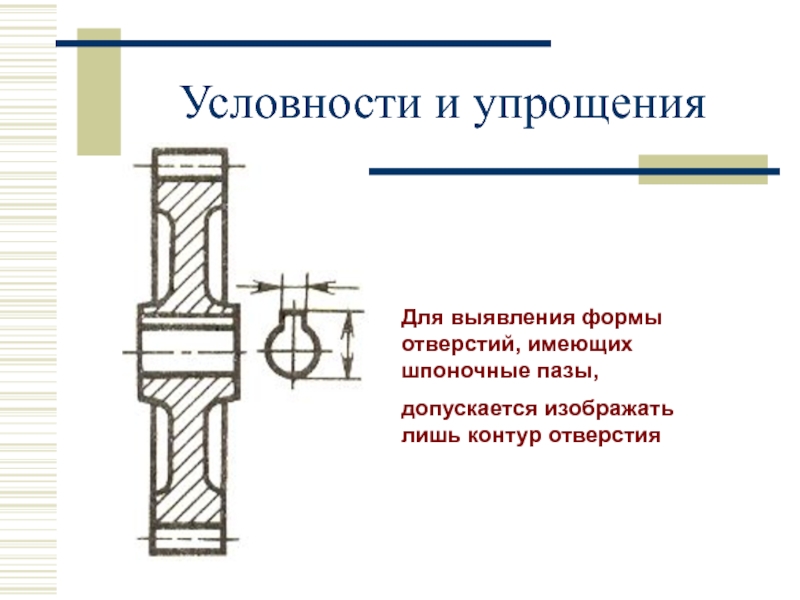 Условности и упрощения

Для выявления формы отверстий, имеющих шпоночные пазы,

допускается изображать лишь контур отверстия